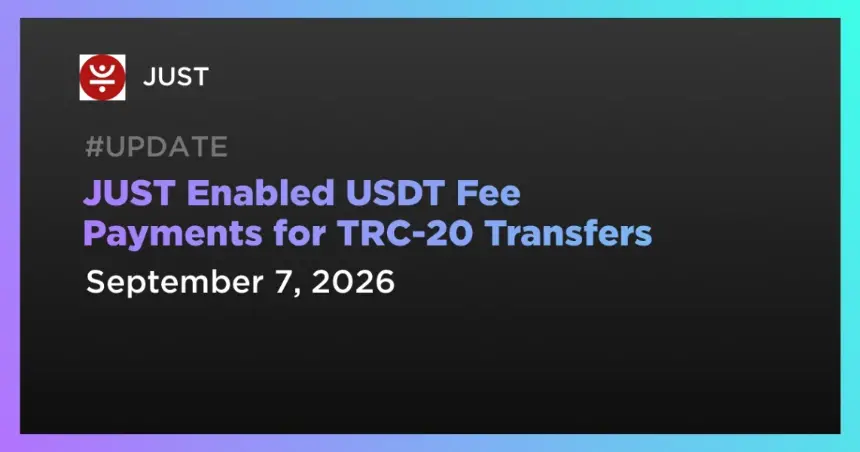 JUST

#UPDATE

JUST Enabled USDT Fee Payments for TRC-20 Transfers

September 7, 2026